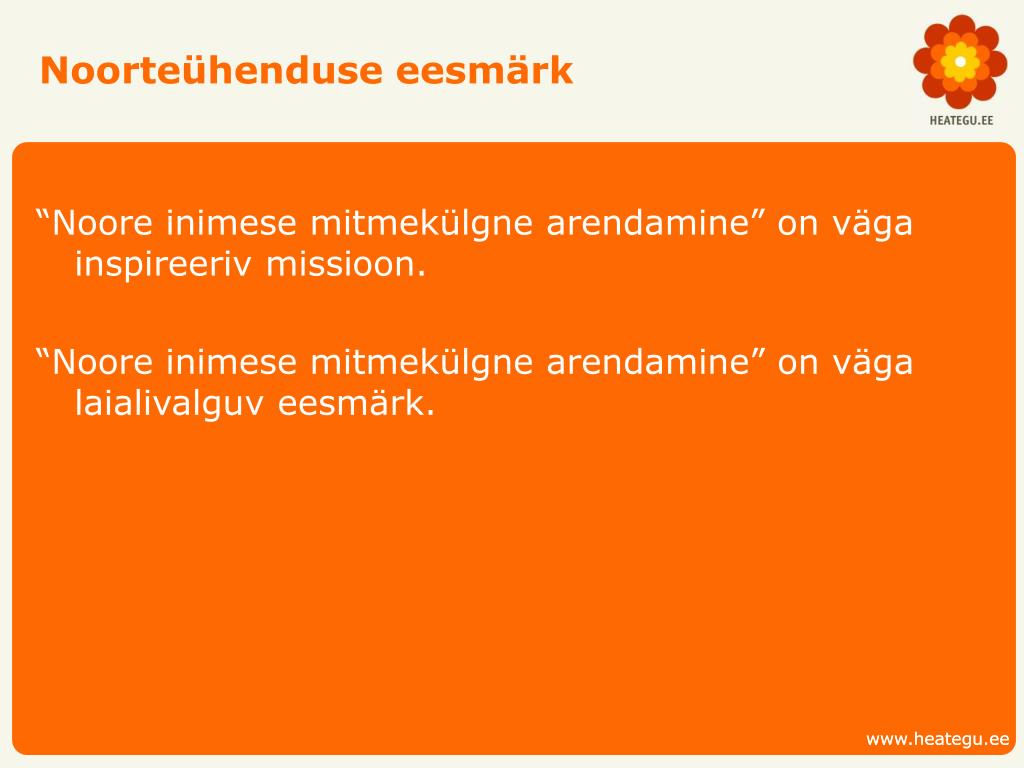 Noorteühenduse eesmärk

HEATEGU.EE

“Noore inimese mitmekülgne arendamine” on väga inspireeriv missioon.

“Noore inimese mitmekülgne arendamine” on väga laialivalguv eesmärk.

www.heategu.ee